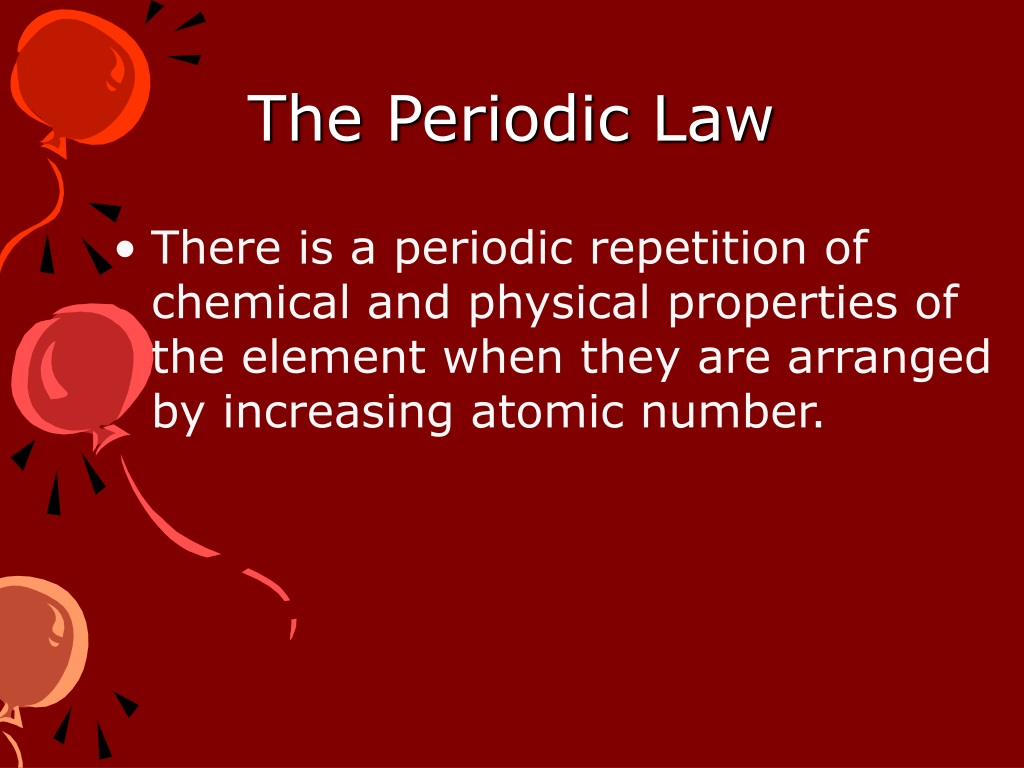 The Periodic Law

• There is a periodic repetition of chemical and physical properties of the element when they are arranged by increasing atomic number.